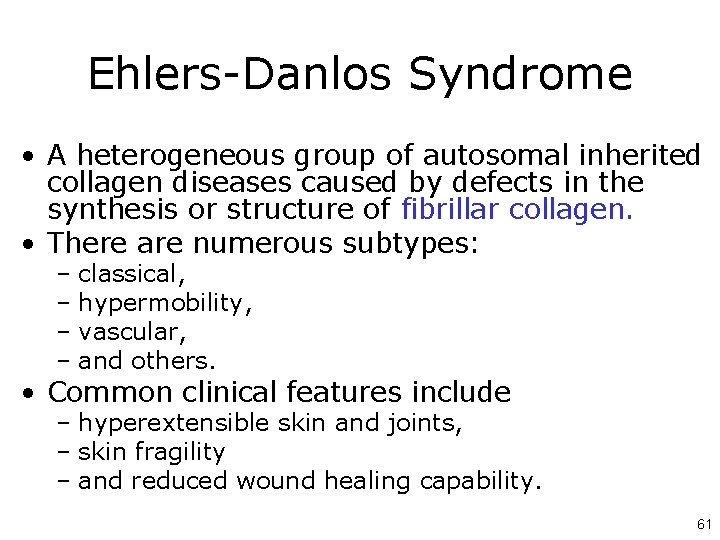 Ehlers-Danlos Syndrome

• A heterogeneous group of autosomal inherited collagen diseases caused by defects in the synthesis or structure of fibrillar collagen.
• There are numerous subtypes:
– classical,
– hypermobility,
– vascular,
– and others.
• Common clinical features include
– hyperextensible skin and joints,
– skin fragility
– and reduced wound healing capability.

61